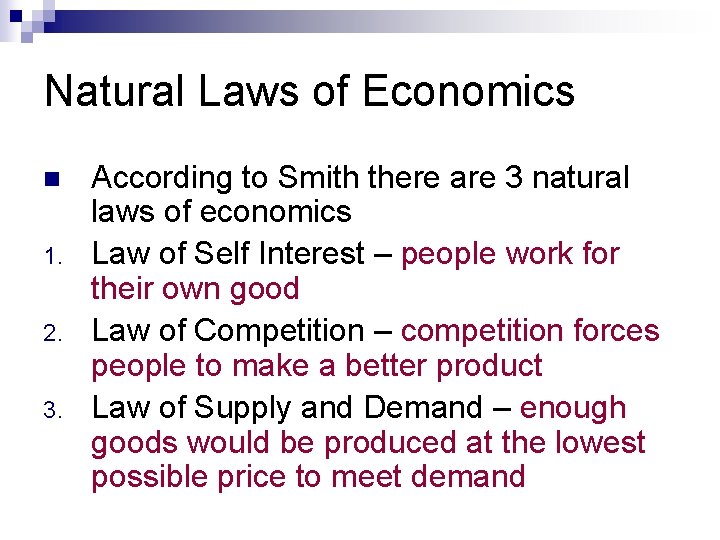 Natural Laws of Economics

According to Smith there are 3 natural laws of economics

1. Law of Self Interest – people work for their own good

2. Law of Competition – competition forces people to make a better product

3. Law of Supply and Demand – enough goods would be produced at the lowest possible price to meet demand